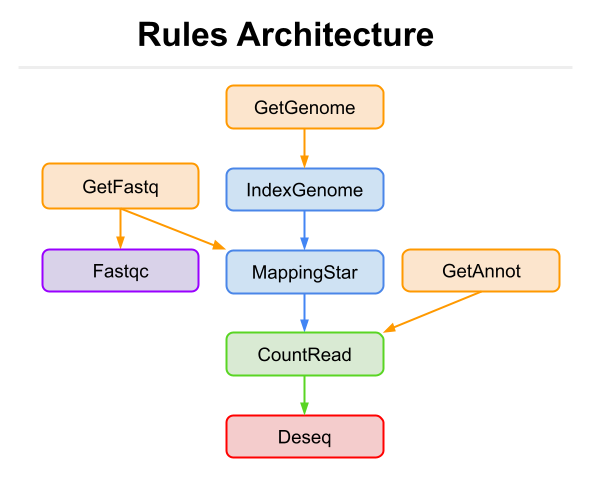 Rules Architecture

GetGenome

GetFastq

IndexGenome

Fastqc

MappingStar

GetAnnot

CountRead

Deseq